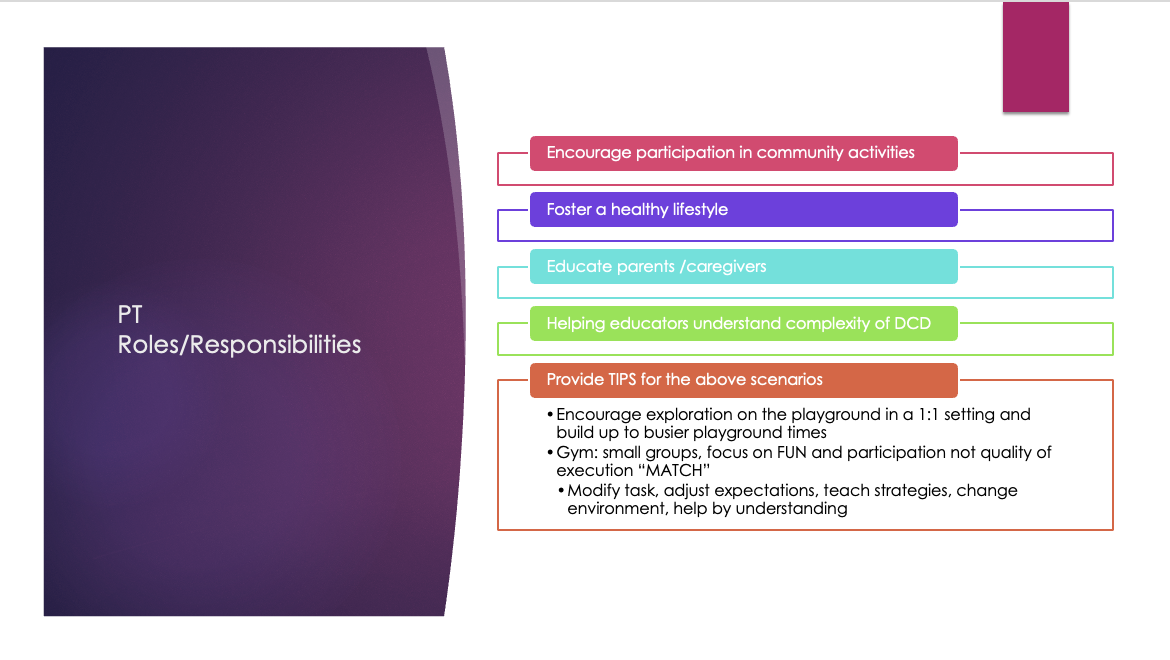 PT
Roles/Responsibilities

Encourage participation in community activities

Foster a healthy lifestyle

Educate parents /caregivers

Helping educators understand complexity of DCD

Provide TIPS for the above scenarios

• Encourage exploration on the playground in a 1:1 setting and build up to busier playground times
• Gym: small groups, focus on FUN and participation not quality of execution "MATCH"
• Modify task, adjust expectations, teach strategies, change environment, help by understanding